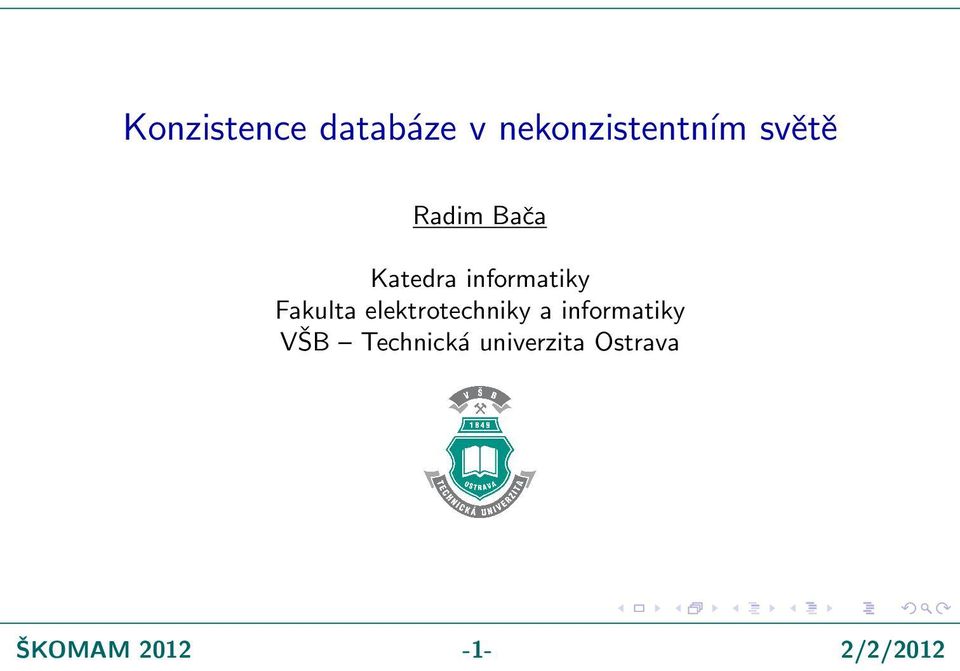 Konzistence databáze v nekonzistentním světě

Radim Bača

Katedra informatiky
Fakulta elektrotechniky a informatiky
VŠB – Technická univerzita Ostrava

V Š B
1849
OSTRAVA
TECHNICKÁ UNIVERZITA

ŠKOMAM 2012 -1- 2/2/2012